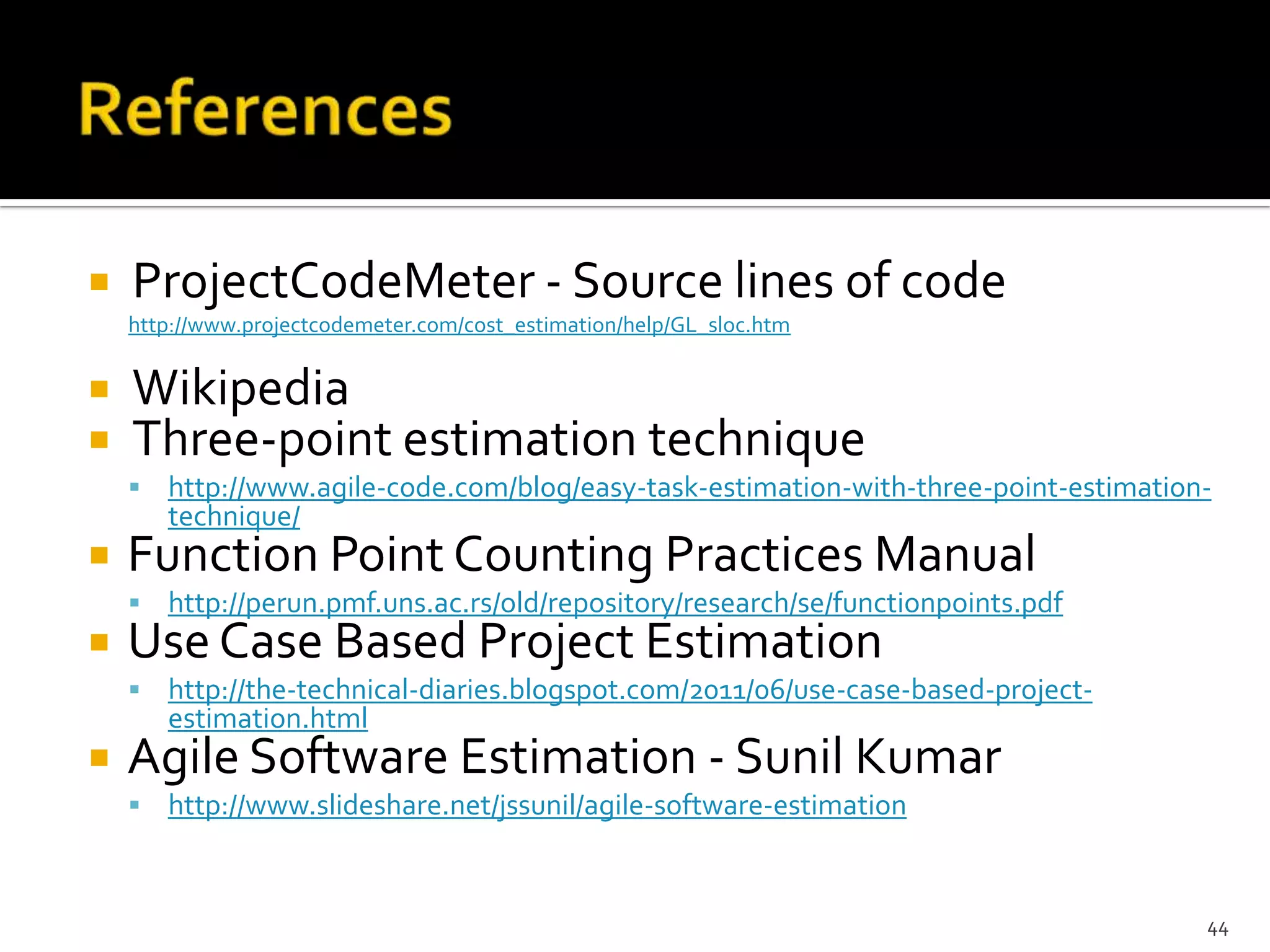 References

ProjectCodeMeter - Source lines of code
http://www.projectcodemeter.com/cost_estimation/help/GL_sloc.htm

Wikipedia

Three-point estimation technique

http://www.agile-code.com/blog/easy-task-estimation-with-three-point-estimation-technique/

Function Point Counting Practices Manual

http://perun.pmf.uns.ac.rs/old/repository/research/se/functionpoints.pdf

Use Case Based Project Estimation

http://the-technical-diaries.blogspot.com/2011/06/use-case-based-project-estimation.html

Agile Software Estimation - Sunil Kumar

http://www.slideshare.net/jssunil/agile-software-estimation

44